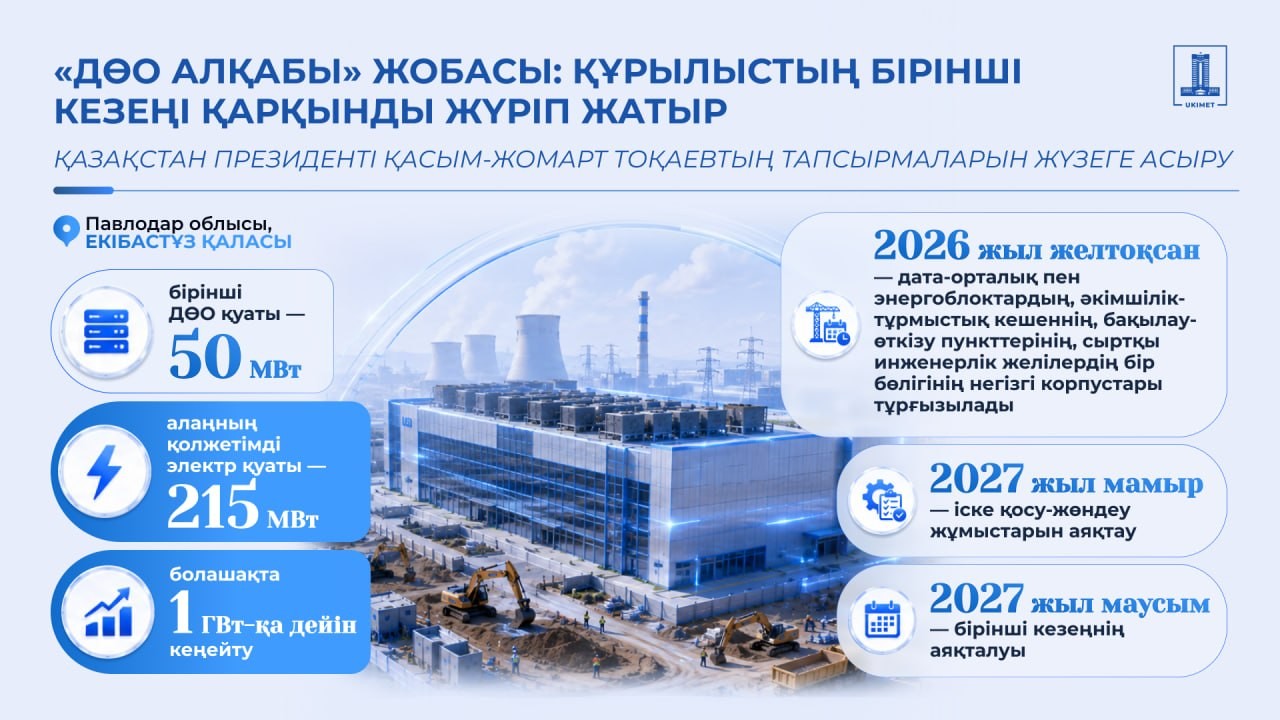 «ДӨО АЛҚАБЫ» ЖОБАСЫ: ҚҰРЫЛЫСТЫҢ БІРІНШІ КЕЗЕҢІ ҚАРҚЫНДЫ ЖҮРІП ЖАТЫР

UKIMET

ҚАЗАҚСТАН ПРЕЗИДЕНТІ ҚАСЫМ-ЖОМАРТ ТОҚАЕВТЫҢ ТАПСЫРМАЛАРЫН ЖҮЗЕГЕ АСЫРУ

Павлодар облысы, ЕКІБАСТҰЗ ҚАЛАСЫ

бірінші ДӨО қуаты — 50 МВт

алаңның қолжетімді электр қуаты — 215 МВт

болашақта 1 ГВт-қа дейін кеңейту

2026 жыл желтоқсан — дата-орталық пен энергоблоктардың, әкімшілік-тұрмыстық кешеннің, бақылау-өткізу пункттерінің, сыртқы инженерлік желілердің бір бөлігінің негізгі корпустары тұрғызылады

2027 жыл мамыр — іске қосу-жөндеу жұмыстарын аяқтау

2027 жыл маусым — бірінші кезеңнің аяқталуы